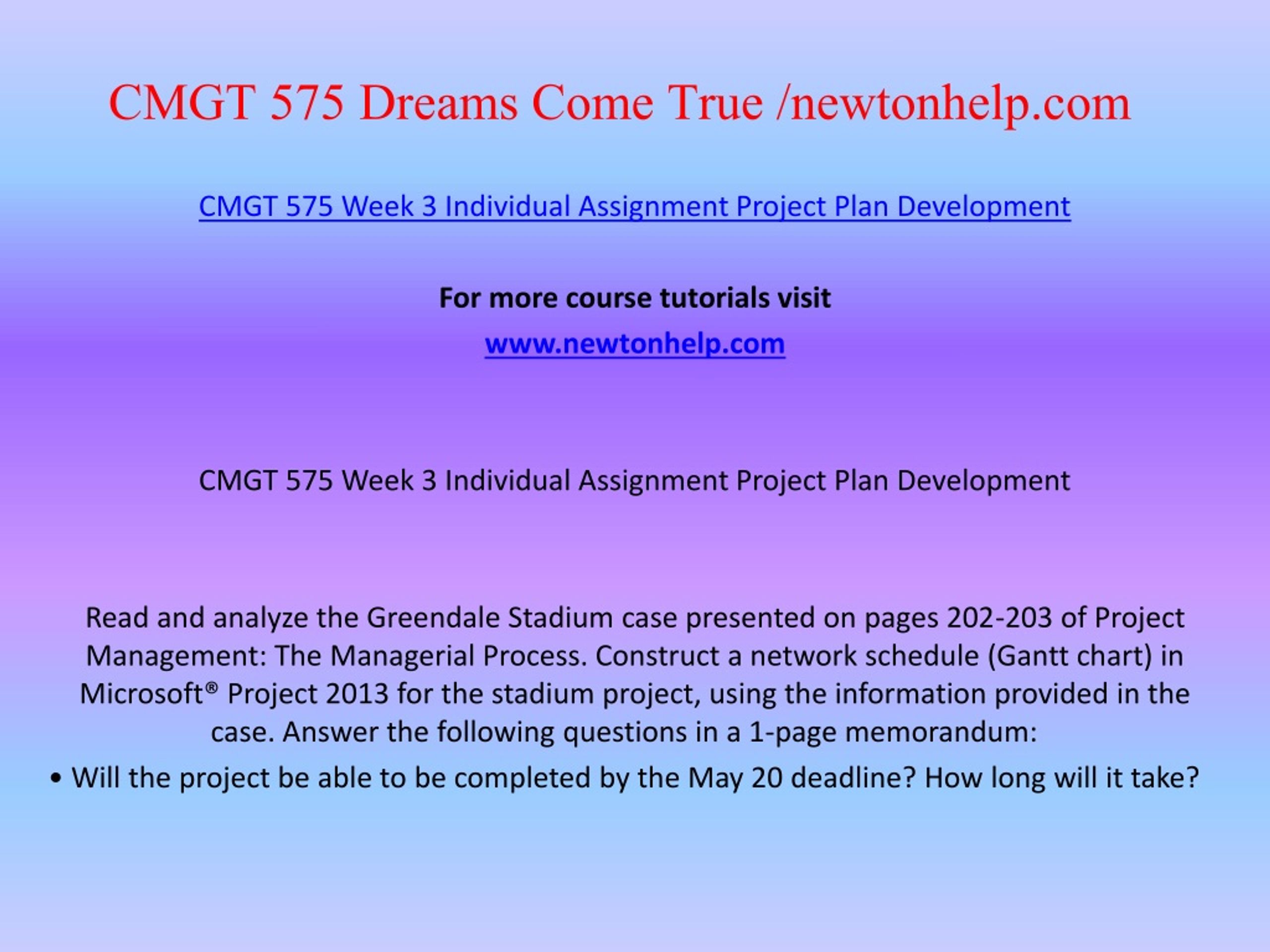 CMGT 575 Dreams Come True /newtonhelp.com

CMGT 575 Week 3 Individual Assignment Project Plan Development

For more course tutorials visit

www.newtonhelp.com

CMGT 575 Week 3 Individual Assignment Project Plan Development

Read and analyze the Greendale Stadium case presented on pages 202-203 of Project Management: The Managerial Process. Construct a network schedule (Gantt chart) in Microsoft® Project 2013 for the stadium project, using the information provided in the case. Answer the following questions in a 1-page memorandum:

• Will the project be able to be completed by the May 20 deadline? How long will it take?